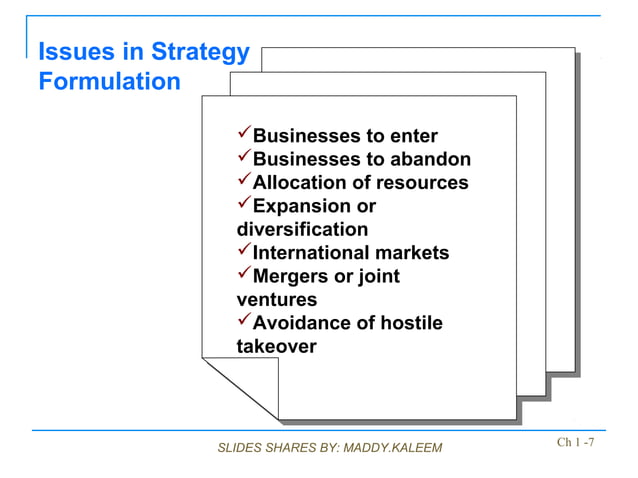 Issues in Strategy Formulation

✓Businesses to enter
✓Businesses to abandon
✓Allocation of resources
✓Expansion or diversification
✓International markets
✓Mergers or joint ventures
✓Avoidance of hostile takeover

SLIDES SHARES BY: MADDY.KALEEM

Ch 1 -7